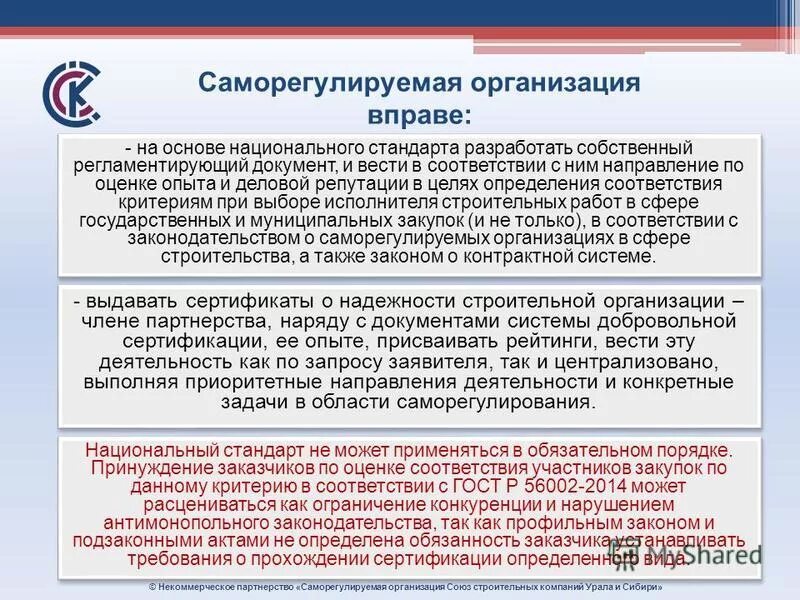 Саморегулируемая организация вправе:

- на основе национального стандарта разработать собственный регламентирующий документ, и вести в соответствии с ним направление по оценке опыта и деловой репутации в целях определения соответствия критериям при выборе исполнителя строительных работ в сфере государственных и муниципальных закупок (и не только), в соответствии с законодательством о саморегулируемых организациях в сфере строительства, а также законом о контрактной системе.

- выдавать сертификаты о надежности строительной организации – члене партнерства, наряду с документами системы добровольной сертификации, ее опыте, присваивать рейтинги, вести эту деятельность как по запросу заявителя, так и централизовано, выполняя приоритетные направления деятельности и конкретные задачи в области саморегулирования.

Национальный стандарт не может применяться в обязательном порядке. Принуждение заказчиков по оценке соответствия участников закупок по данному критерию в соответствии с ГОСТ Р 56002-2014 может расцениваться как ограничение конкуренции и нарушением антимонопольного законодательства, так как профильным законом и подзаконными актами не определена обязанность заказчика устанавливать требования о прохождении сертификации определенного вида.

MyShared

© Некоммерческое партнерство «Саморегулируемая организация Союз строительных компаний Урала и Сибири»